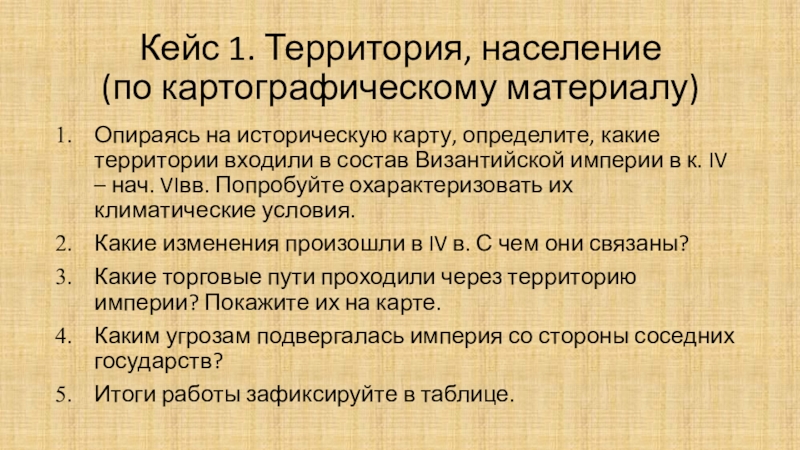 Кейс 1. Территория, население (по картографическому материалу)

1. Опираясь на историческую карту, определите, какие территории входили в состав Византийской империи в к. IV – нач. VIвв. Попробуйте охарактеризовать их климатические условия.
2. Какие изменения произошли в IV в. С чем они связаны?
3. Какие торговые пути проходили через территорию империи? Покажите их на карте.
4. Каким угрозам подвергалась империя со стороны соседних государств?
5. Итоги работы зафиксируйте в таблице.